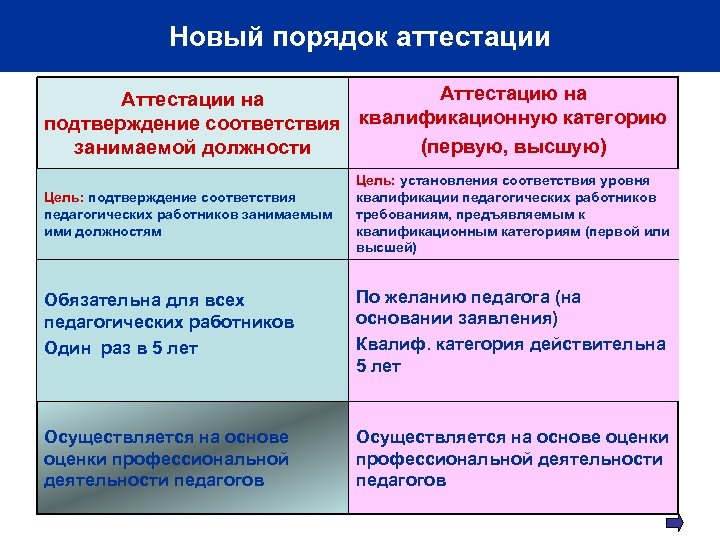 Новый порядок аттестации

| Аттестации на подтверждение соответствия занимаемой должности | Аттестацию на квалификационную категорию (первую, высшую) |
|---|---|
| Цель: подтверждение соответствия педагогических работников занимаемым ими должностям | Цель: установления соответствия уровня квалификации педагогических работников требованиям, предъявляемым к квалификационным категориям (первой или высшей) |
| Обязательна для всех педагогических работников Один раз в 5 лет | По желанию педагога (на основании заявления) Квалиф. категория действительна 5 лет |
| Осуществляется на основе оценки профессиональной деятельности педагогов | Осуществляется на основе оценки профессиональной деятельности педагогов |